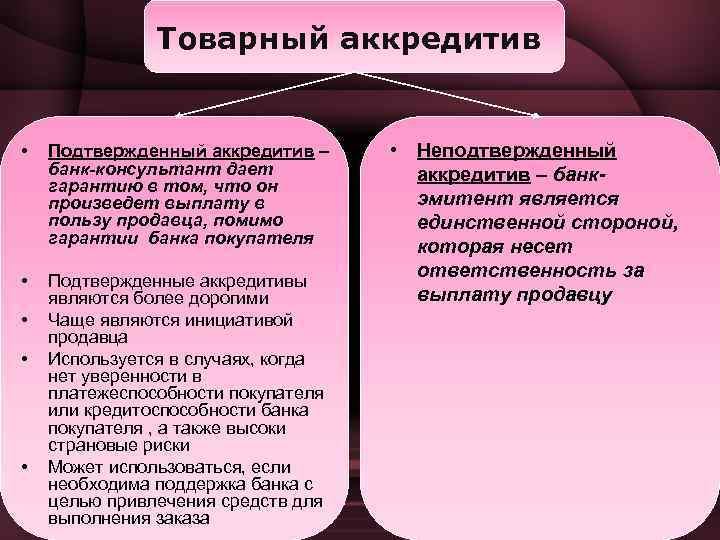 Товарный аккредитив

• Подтвержденный аккредитив – банк-консультант дает гарантию в том, что он произведет выплату в пользу продавца, помимо гарантии банка покупателя

• Подтвержденные аккредитивы являются более дорогими
• Чаще являются инициативой продавца
• Используется в случаях, когда нет уверенности в платежеспособности покупателя или кредитоспособности банка покупателя , а также высоки страновые риски
• Может использоваться, если необходима поддержка банка с целью привлечения средств для выполнения заказа

• Неподтвержденный аккредитив – банк-эмитент является единственной стороной, которая несет ответственность за выплату продавцу